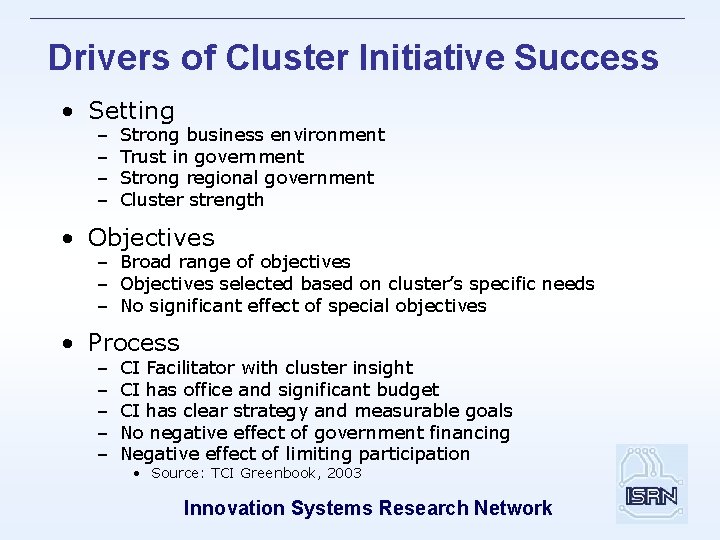 Drivers of Cluster Initiative Success

• Setting
– Strong business environment
– Trust in government
– Strong regional government
– Cluster strength

• Objectives
– Broad range of objectives
– Objectives selected based on cluster's specific needs
– No significant effect of special objectives

• Process
– CI Facilitator with cluster insight
– CI has office and significant budget
– CI has clear strategy and measurable goals
– No negative effect of government financing
– Negative effect of limiting participation
• Source: TCI Greenbook, 2003

Innovation Systems Research Network

ISRN